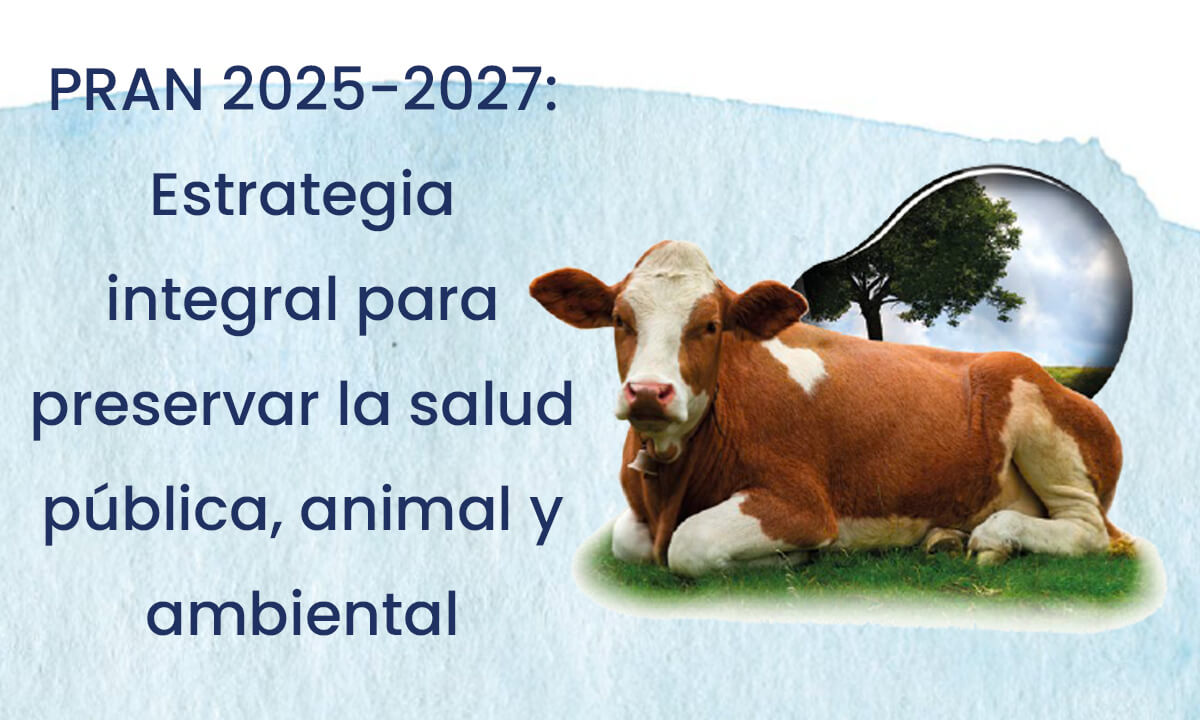 PRAN 2025-2027: Estrategia integral para preservar la salud pública, animal y ambiental